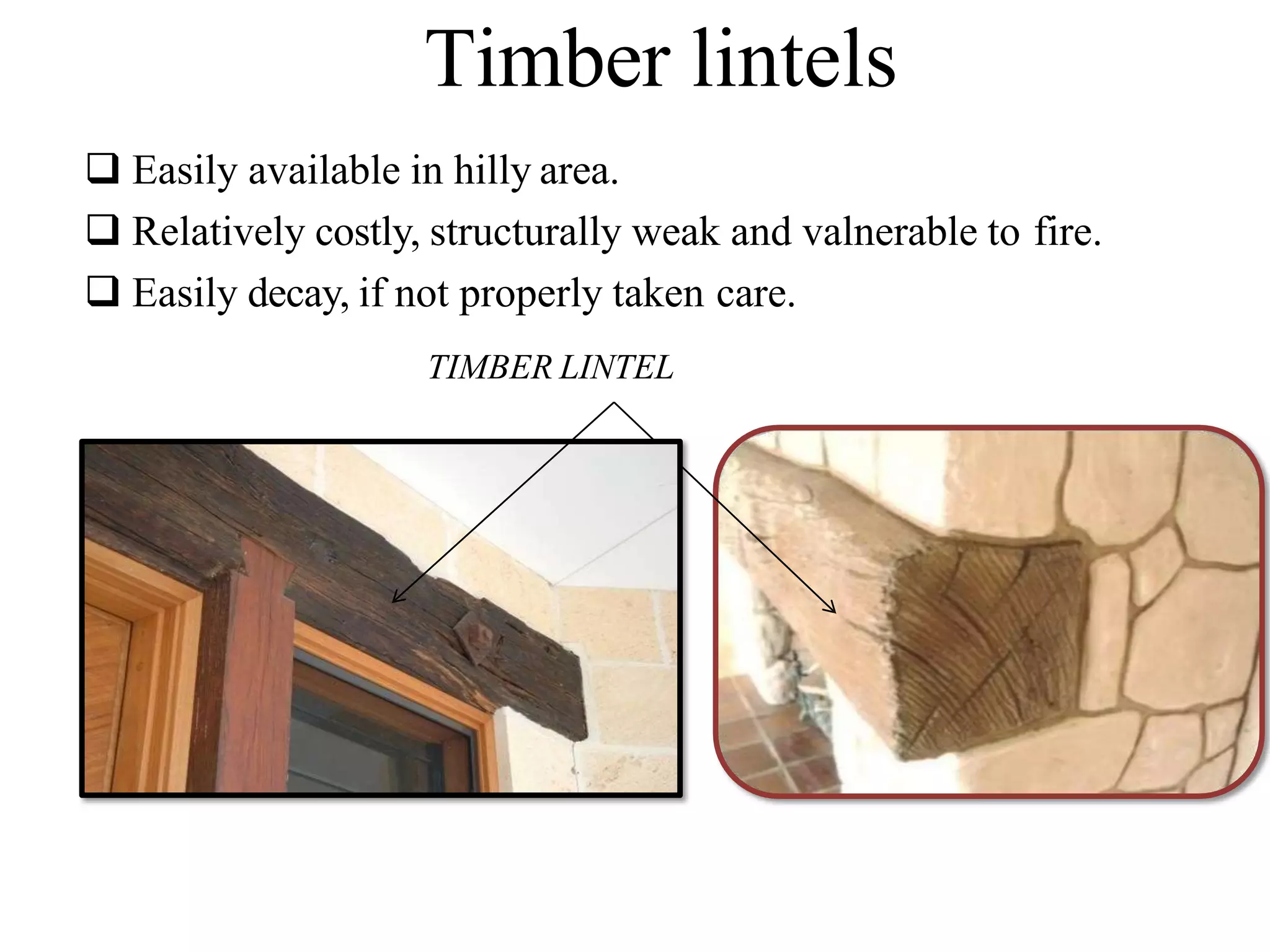 Timber lintels

❑ Easily available in hilly area.
❑ Relatively costly, structurally weak and valnerable to fire.
❑ Easily decay, if not properly taken care.

TIMBER LINTEL